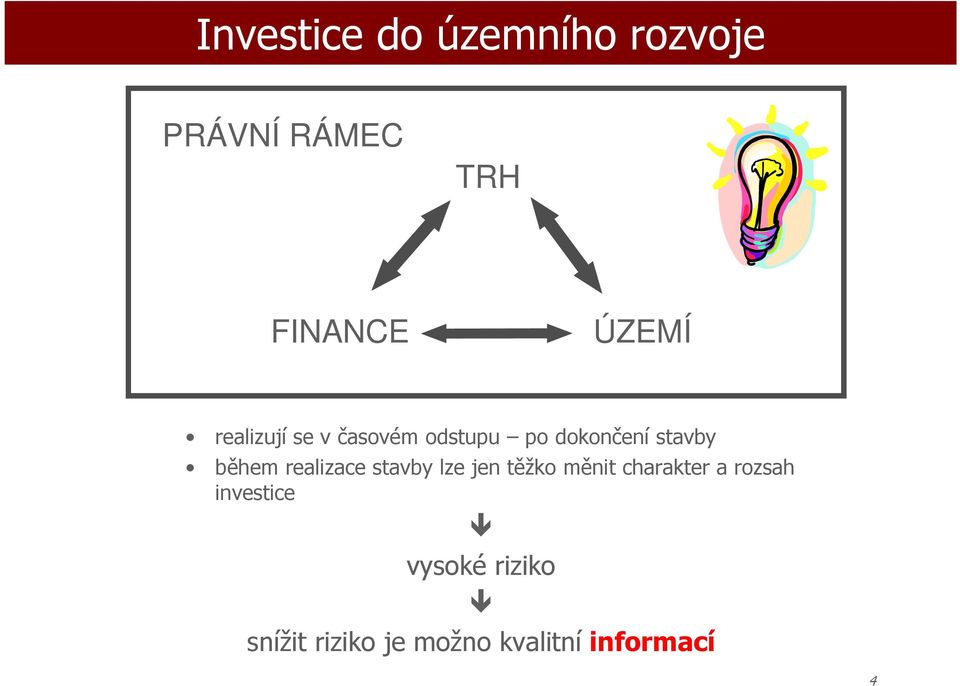 Investice do územního rozvoje

PRÁVNÍ RÁMEC

TRH

FINANCE

ÚZEMÍ

• realizují se v časovém odstupu – po dokončení stavby
• během realizace stavby lze jen těžko měnit charakter a rozsah investice

vysoké riziko

snížit riziko je možno kvalitní informací

4